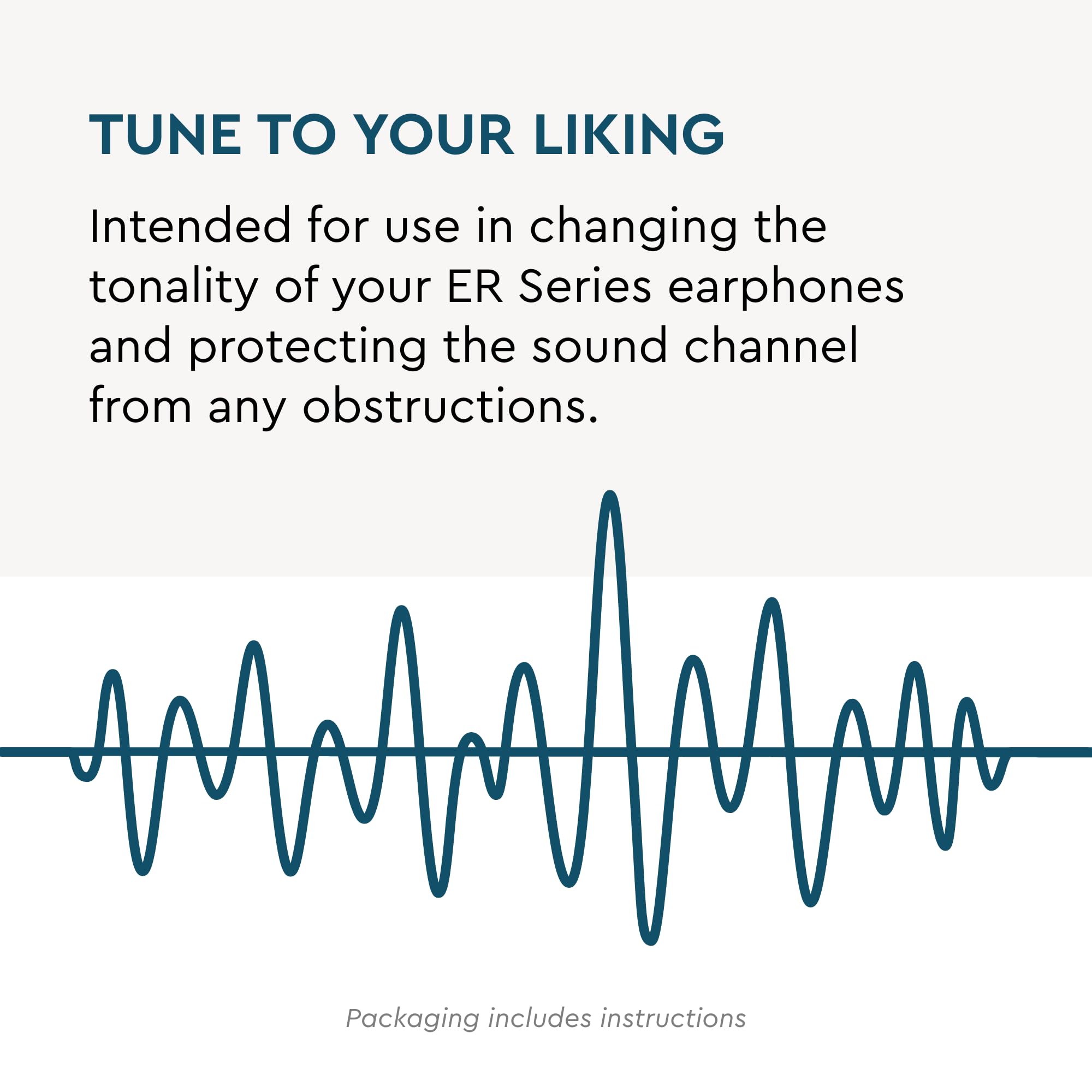 TUNE TO YOUR LIKING

Intended for use in changing the tonality of your ER Series earphones and protecting the sound channel from any obstructions.

Packaging includes instructions